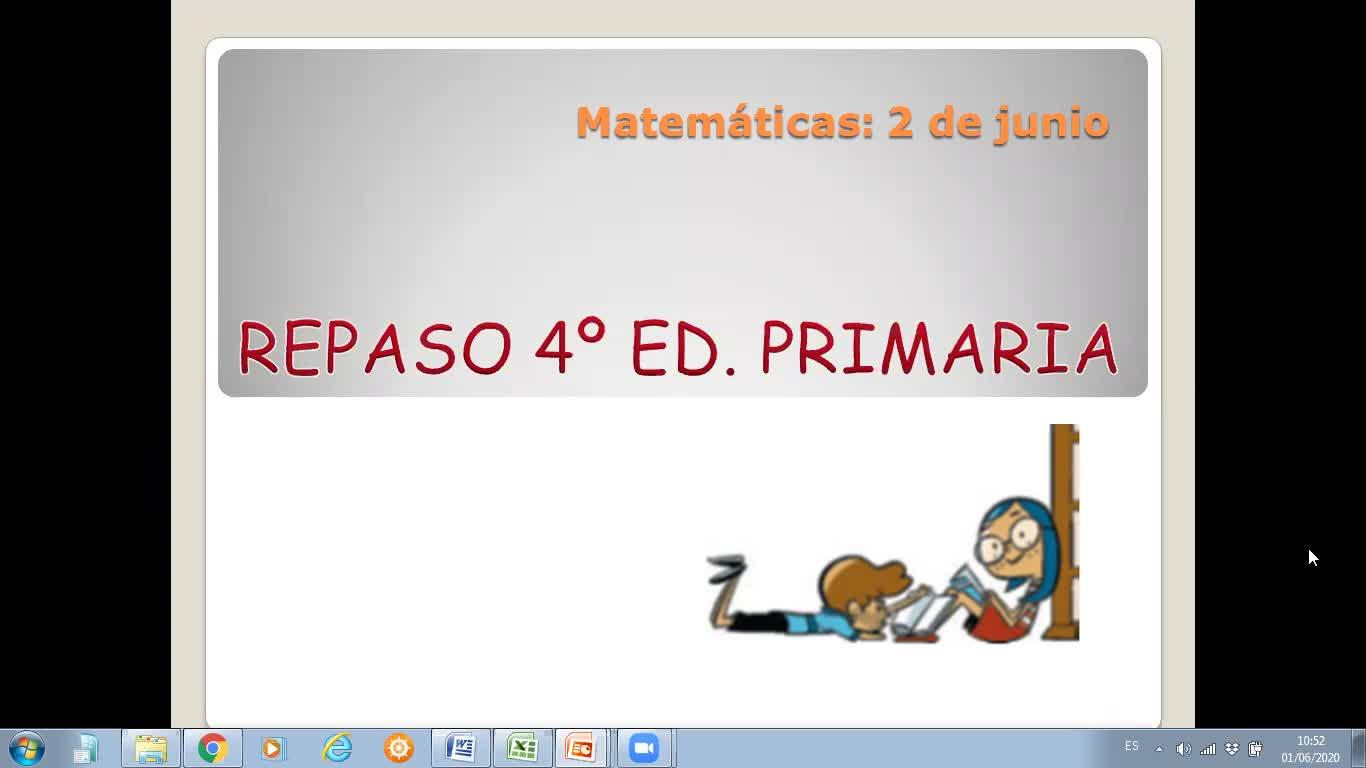 Matemáticas: 2 de junio

REPASO 4º ED. PRIMARIA

ES

10:52
01/06/2020